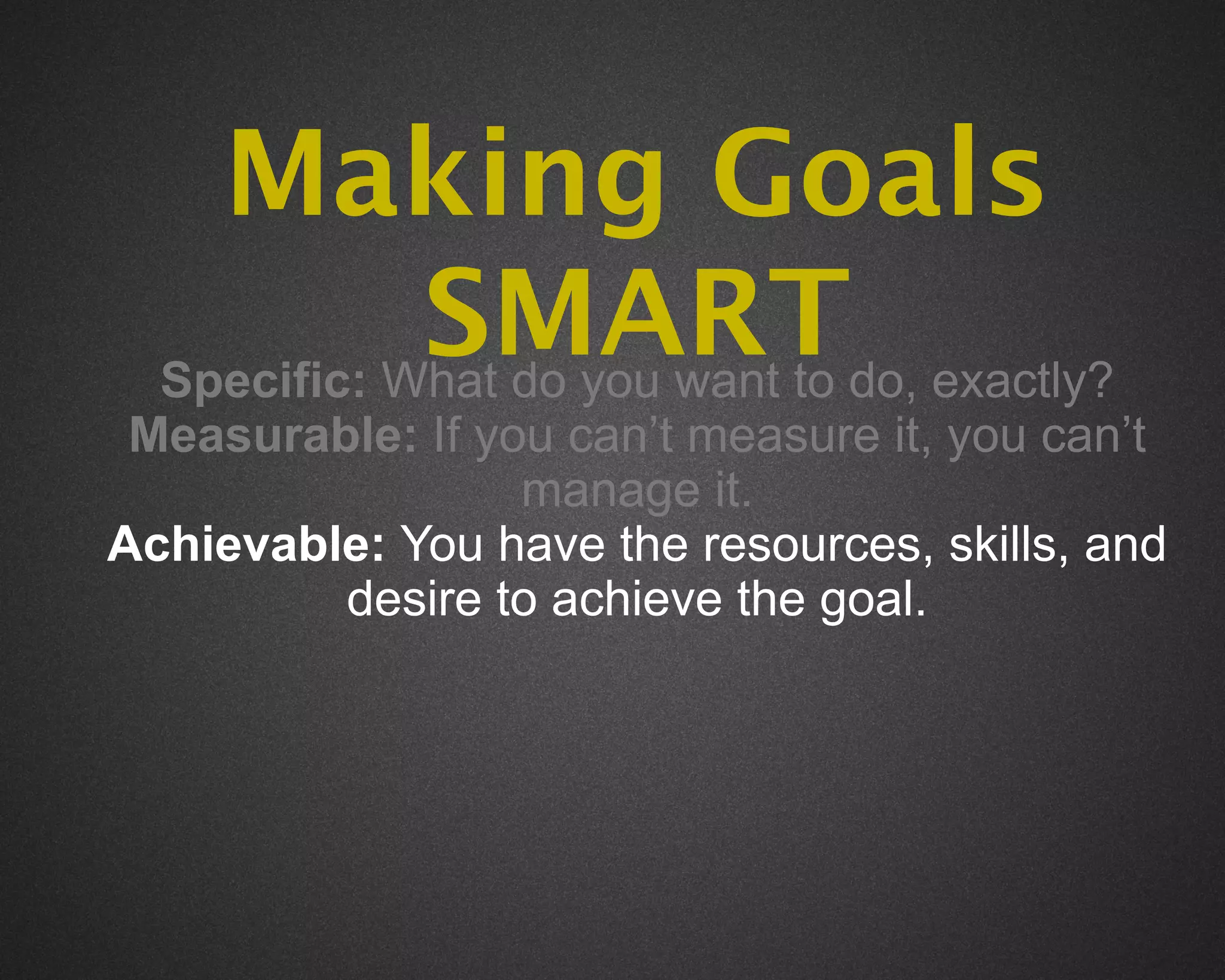 Making Goals SMART

Specific: What do you want to do, exactly?
Measurable: If you can’t measure it, you can’t manage it.
Achievable: You have the resources, skills, and desire to achieve the goal.